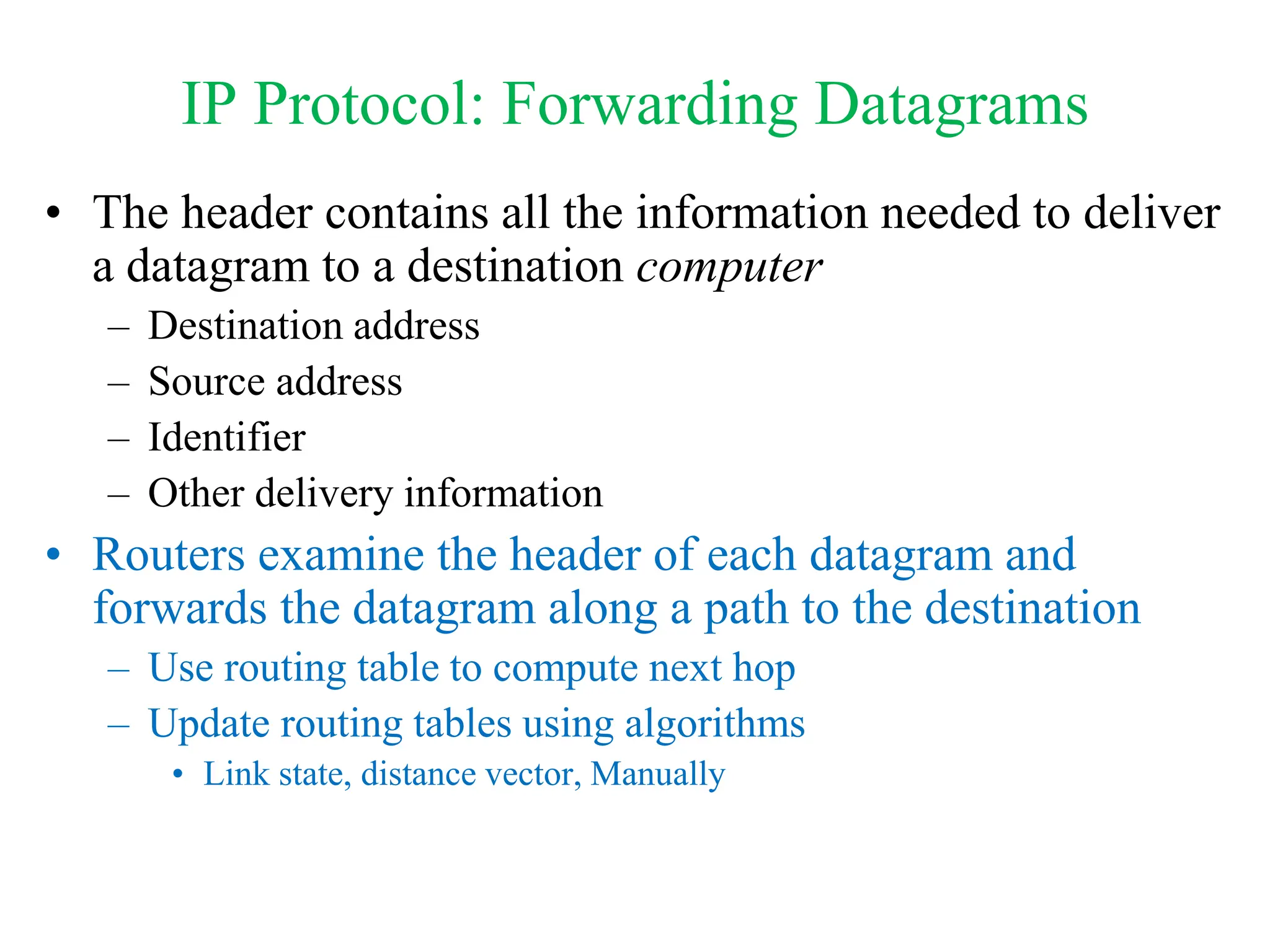 IP Protocol: Forwarding Datagrams

• The header contains all the information needed to deliver a datagram to a destination computer
– Destination address
– Source address
– Identifier
– Other delivery information

• Routers examine the header of each datagram and forwards the datagram along a path to the destination
– Use routing table to compute next hop
– Update routing tables using algorithms
• Link state, distance vector, Manually